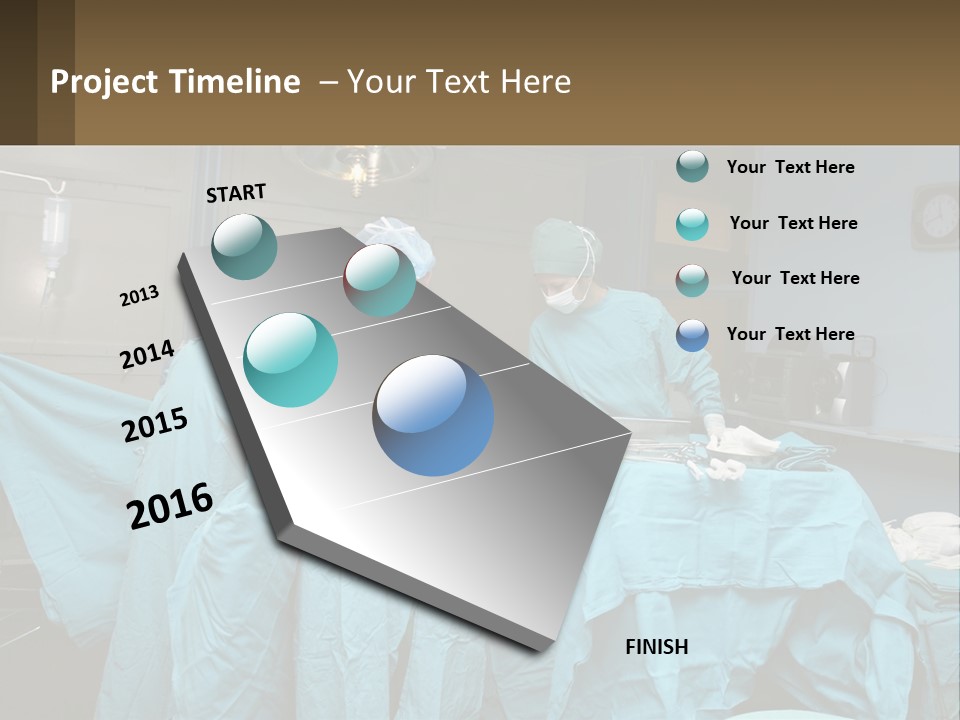 Project Timeline – Your Text Here

START

2013

2014

2015

2016

FINISH

Your Text Here

Your Text Here

Your Text Here

Your Text Here